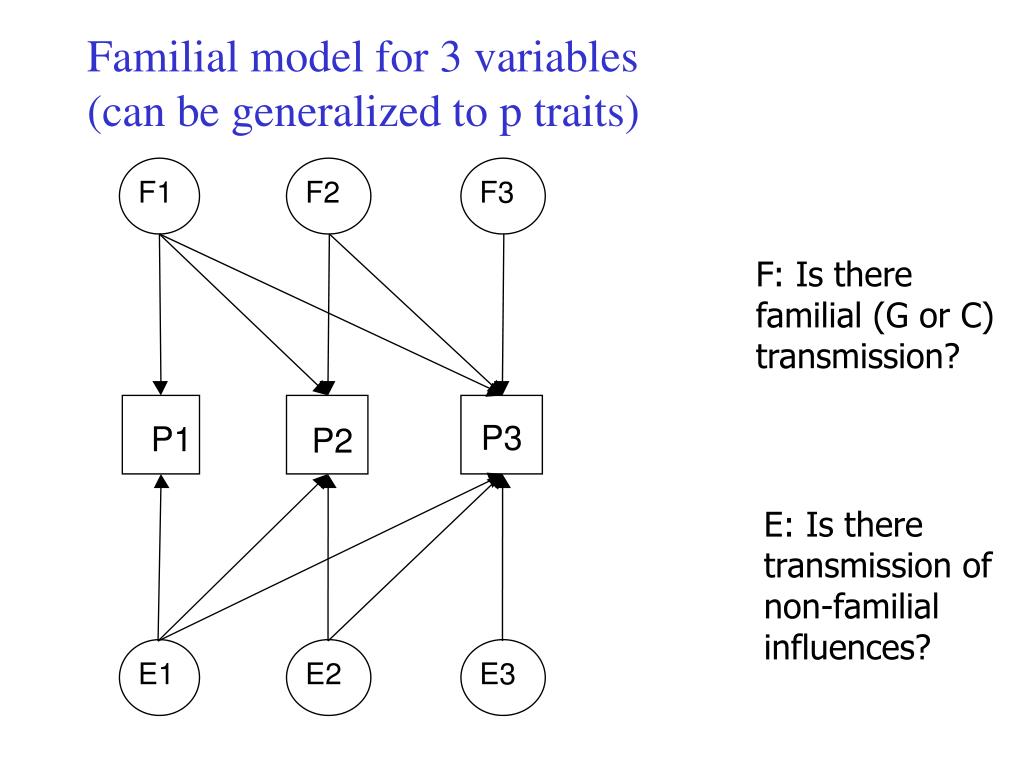 Familial model for 3 variables
(can be generalized to p traits)

F1
F2
F3

P1
P2
P3

E1
E2
E3

F: Is there familial (G or C) transmission?

E: Is there transmission of non-familial influences?